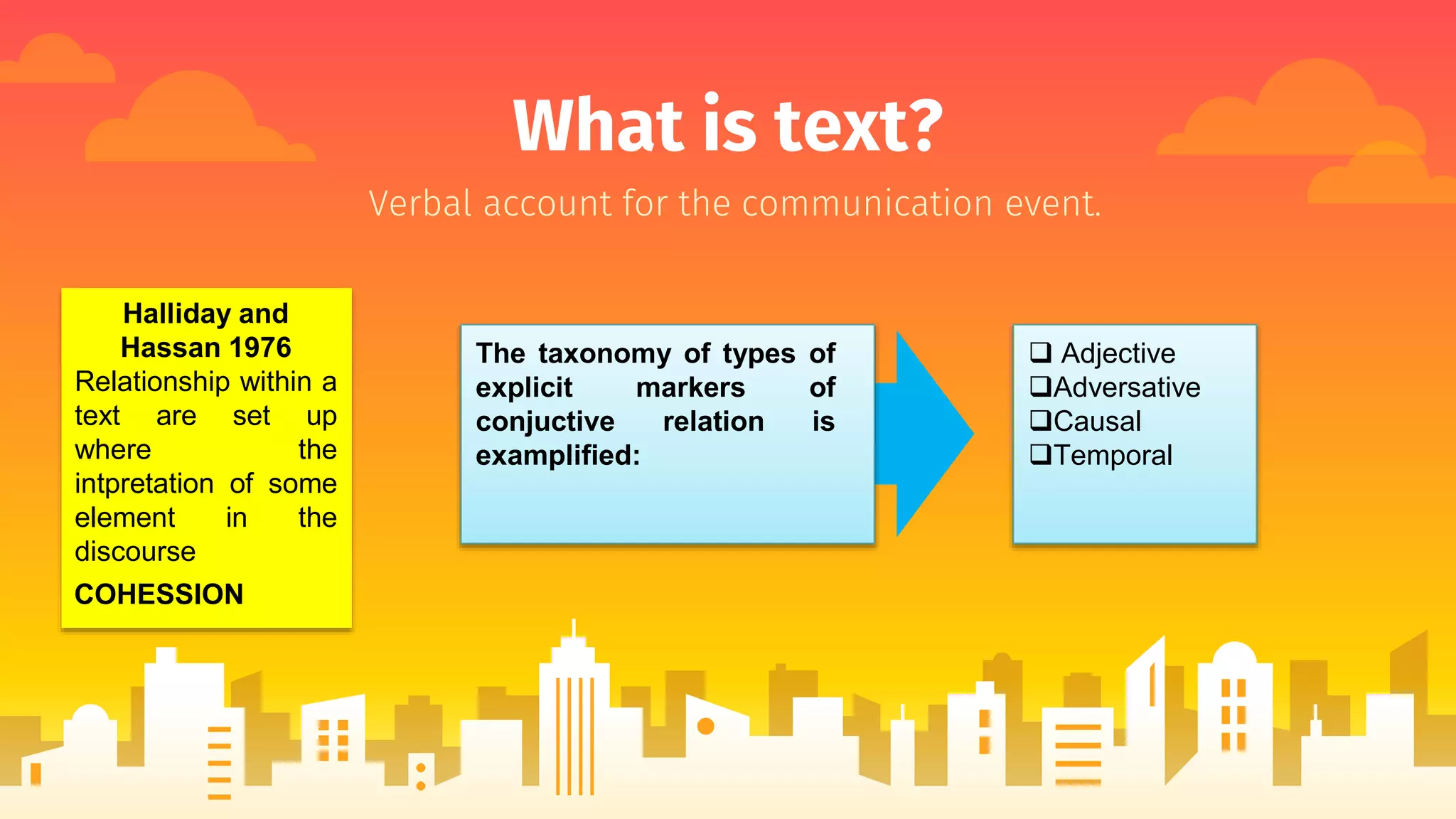 What is text?

Verbal account for the communication event.

Halliday and Hassan 1976

Relationship within a text are set up where the intpretation of some element in the discourse

COHESSION

The taxonomy of types of explicit markers of conjuctive relation is examplified:

❑ Adjective
❑Adversative
❑Causal
❑Temporal